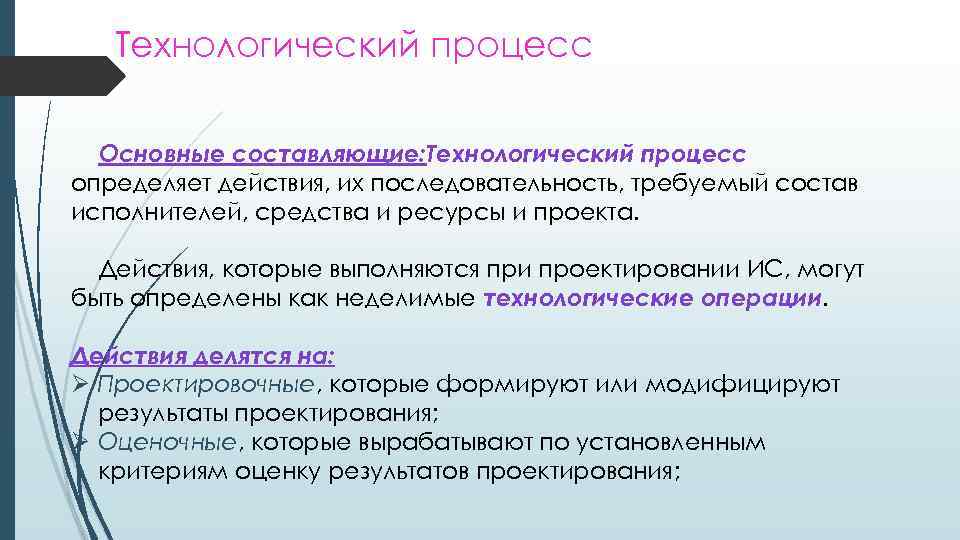 Технологический процесс

Основные составляющие:Технологический процесс определяет действия, их последовательность, требуемый состав исполнителей, средства и ресурсы и проекта.

Действия, которые выполняются при проектировании ИС, могут быть определены как неделимые технологические операции.

Действия делятся на:
➢ Проектировочные, которые формируют или модифицируют результаты проектирования;
➢ Оценочные, которые вырабатывают по установленным критериям оценку результатов проектирования;